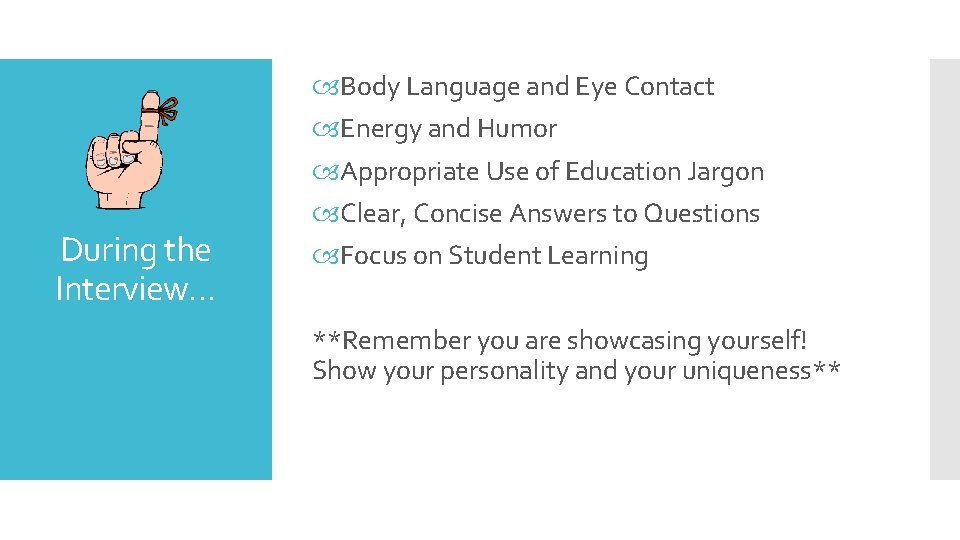 During the Interview…

Body Language and Eye Contact
Energy and Humor
Appropriate Use of Education Jargon
Clear, Concise Answers to Questions
Focus on Student Learning

**Remember you are showcasing yourself! Show your personality and your uniqueness**